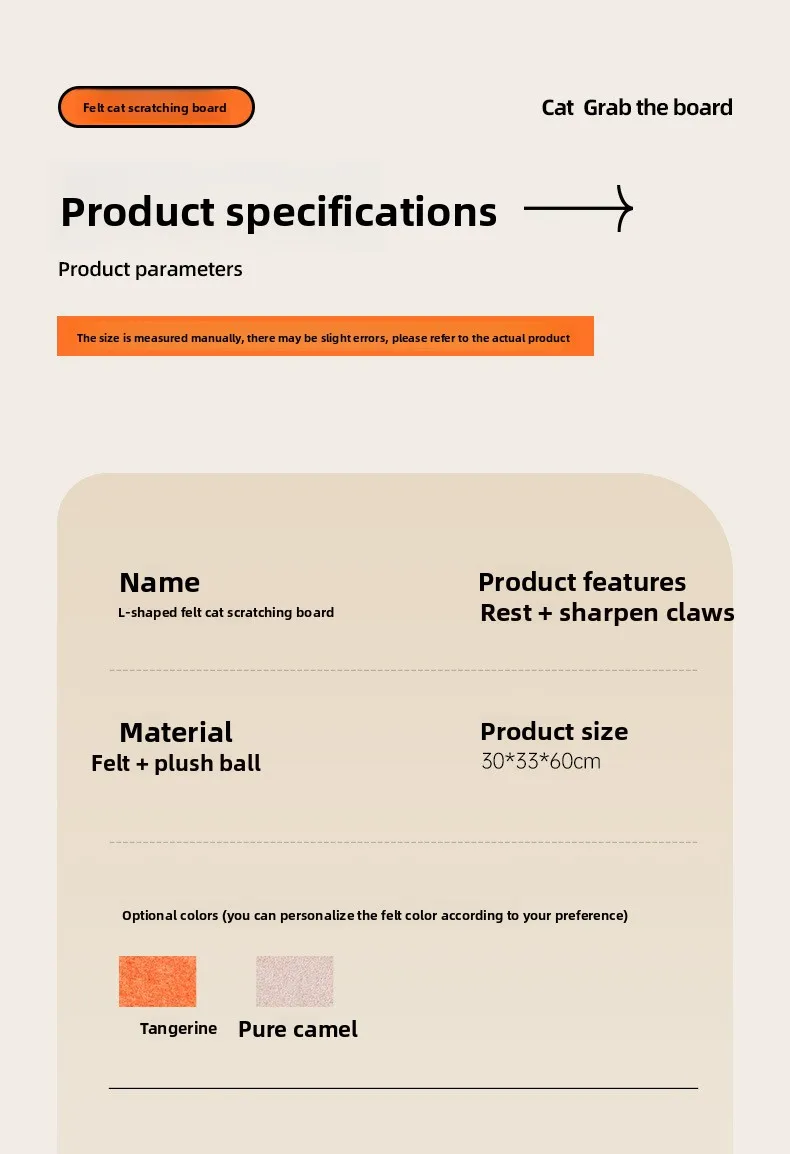 Felt cat scratching board

Cat Grab the board

Product specifications

Product parameters

The size is measured manually, there may be slight errors, please refer to the actual product

Name
L-shaped felt cat scratching board

Product features
Rest + sharpen claws

Material
Felt + plush ball

Product size
30*33*60cm

Optional colors (you can personalize the felt color according to your preference)

Tangerine

Pure camel